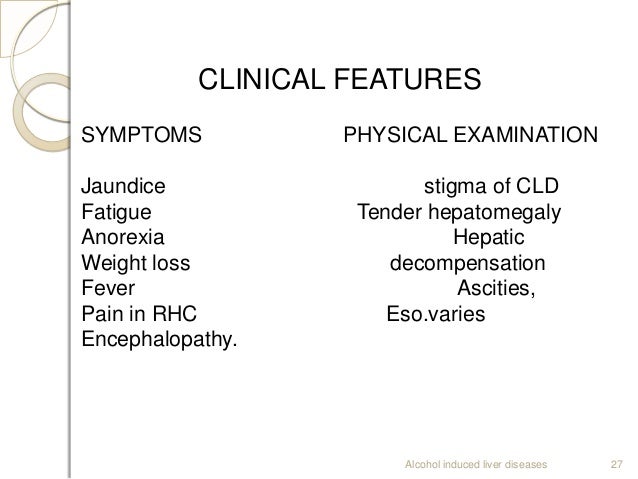 CLINICAL FEATURES

SYMPTOMS

Jaundice
Fatigue
Anorexia
Weight loss
Fever
Pain in RHC
Encephalopathy.

PHYSICAL EXAMINATION

stigma of CLD
Tender hepatomegaly
Hepatic
decompensation
Ascities,
Eso.varies

Alcohol induced liver diseases 27